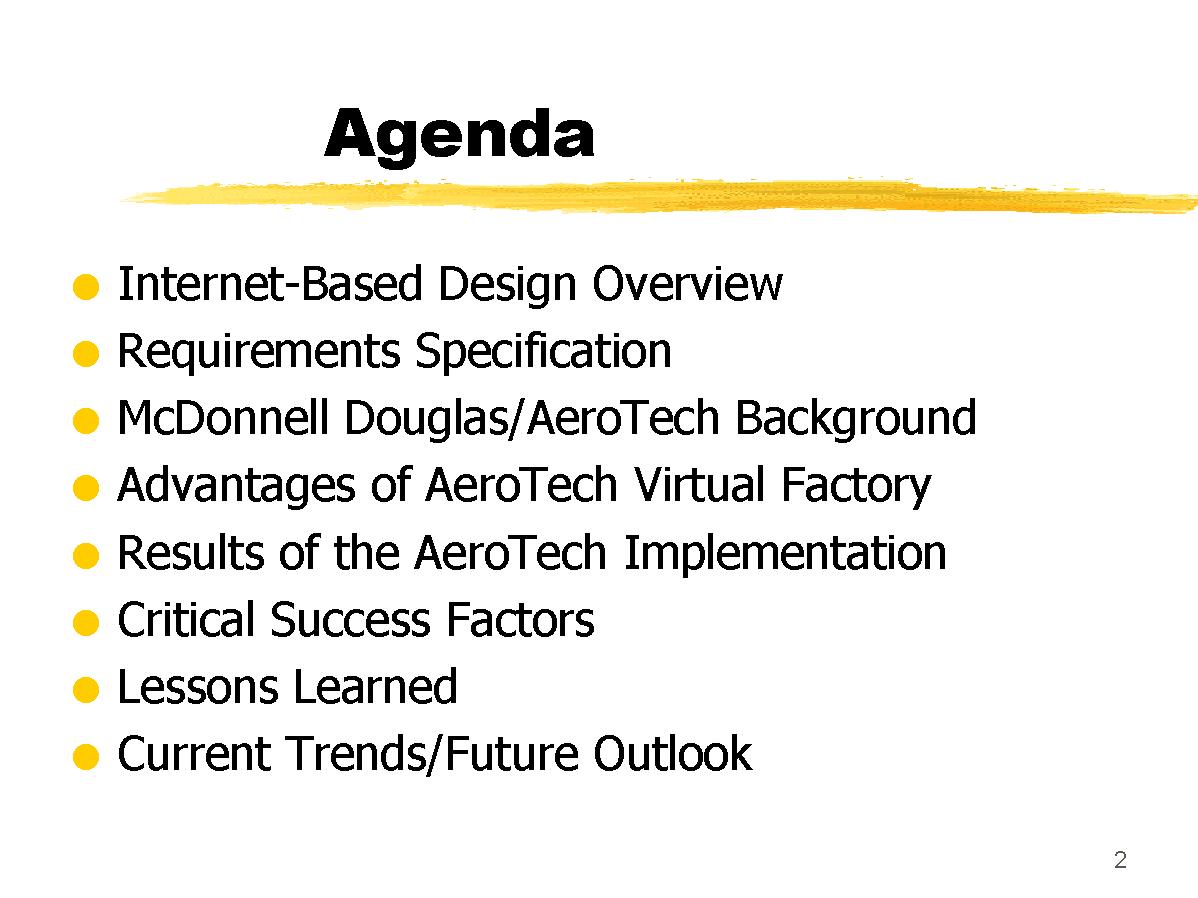 Agenda

- Internet-Based Design Overview
- Requirements Specification
- McDonnell Douglas/AeroTech Background
- Advantages of AeroTech Virtual Factory
- Results of the AeroTech Implementation
- Critical Success Factors
- Lessons Learned
- Current Trends/Future Outlook

2